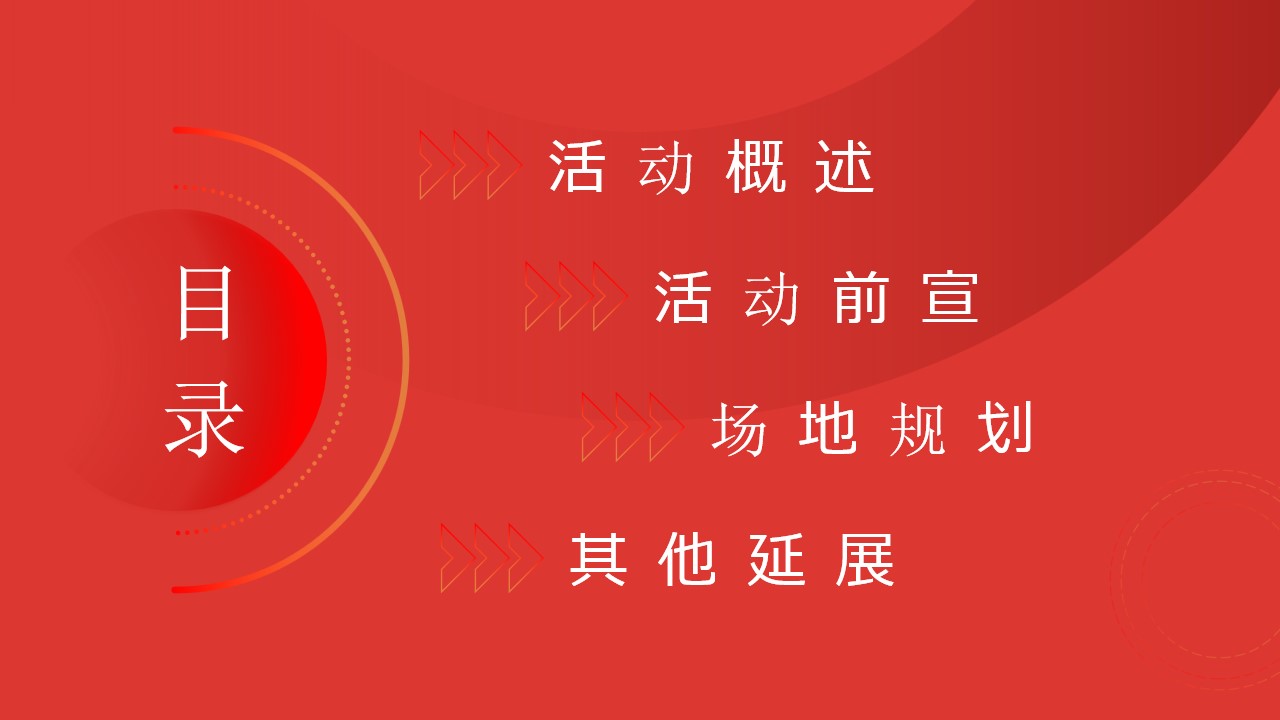 目录

活动概述

活动前宣

场地规划

其他延展